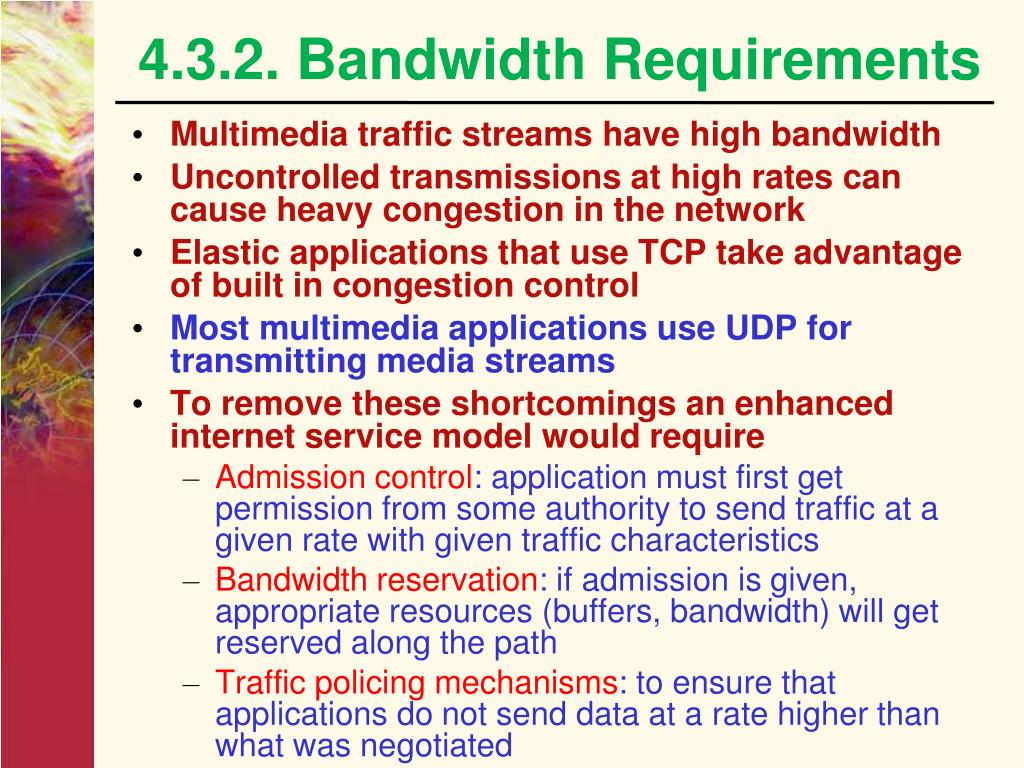 4.3.2. Bandwidth Requirements

• Multimedia traffic streams have high bandwidth
• Uncontrolled transmissions at high rates can cause heavy congestion in the network
• Elastic applications that use TCP take advantage of built in congestion control
• Most multimedia applications use UDP for transmitting media streams
• To remove these shortcomings an enhanced internet service model would require
– Admission control: application must first get permission from some authority to send traffic at a given rate with given traffic characteristics
– Bandwidth reservation: if admission is given, appropriate resources (buffers, bandwidth) will get reserved along the path
– Traffic policing mechanisms: to ensure that applications do not send data at a rate higher than what was negotiated